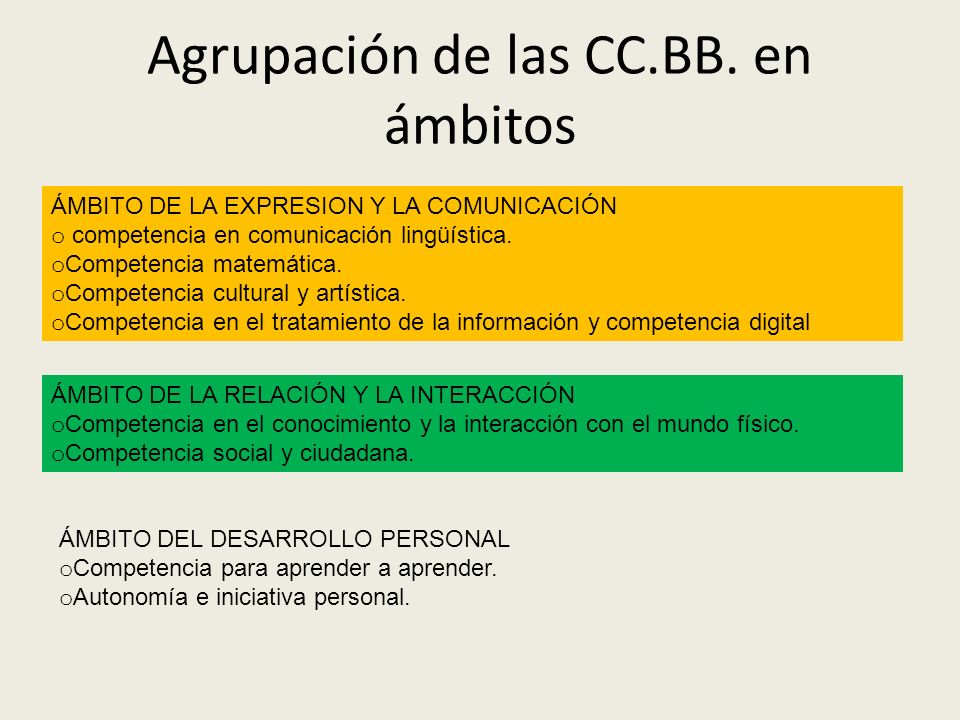 Agrupación de las CC.BB. en ámbitos

ÁMBITO DE LA EXPRESION Y LA COMUNICACIÓN
o competencia en comunicación lingüística.
oCompetencia matemática.
oCompetencia cultural y artística.
oCompetencia en el tratamiento de la información y competencia digital

ÁMBITO DE LA RELACIÓN Y LA INTERACCIÓN
oCompetencia en el conocimiento y la interacción con el mundo físico.
oCompetencia social y ciudadana.

ÁMBITO DEL DESARROLLO PERSONAL
oCompetencia para aprender a aprender.
oAutonomía e iniciativa personal.